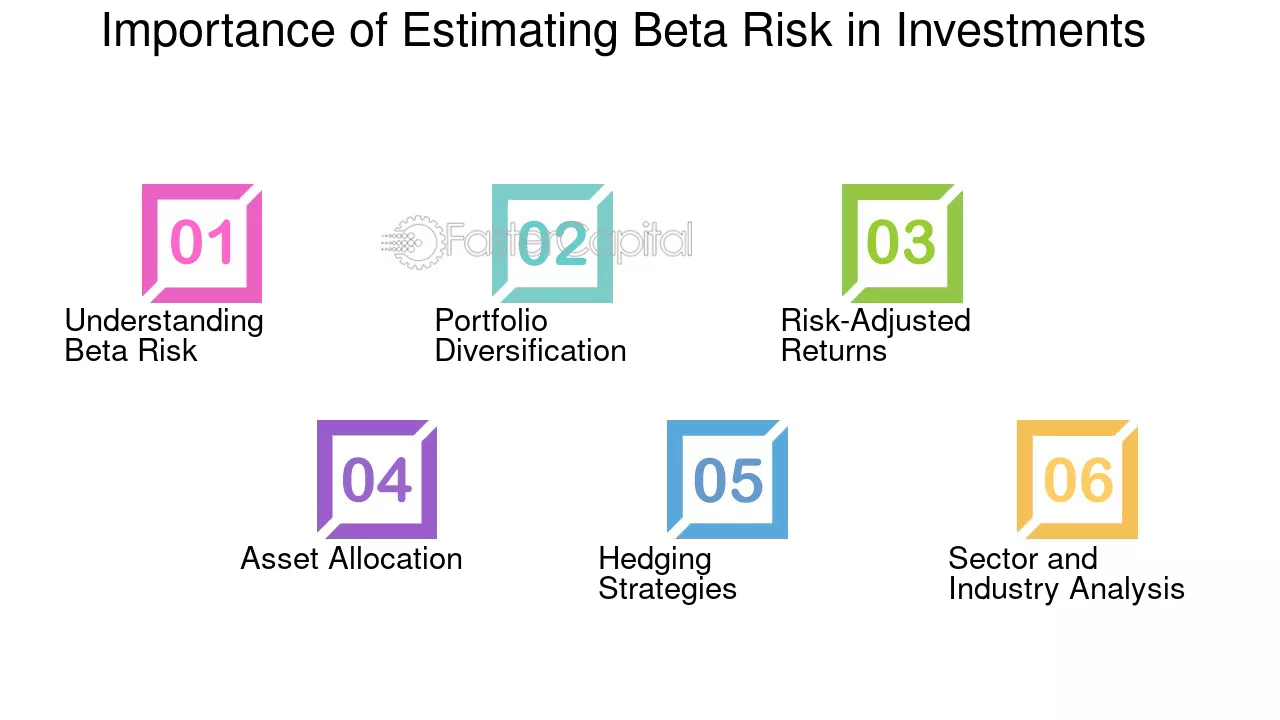 Importance of Estimating Beta Risk in Investments

01
Understanding Beta Risk

02
Portfolio Diversification

03
Risk-Adjusted Returns

04
Asset Allocation

05
Hedging Strategies

06
Sector and Industry Analysis

FasterCapital